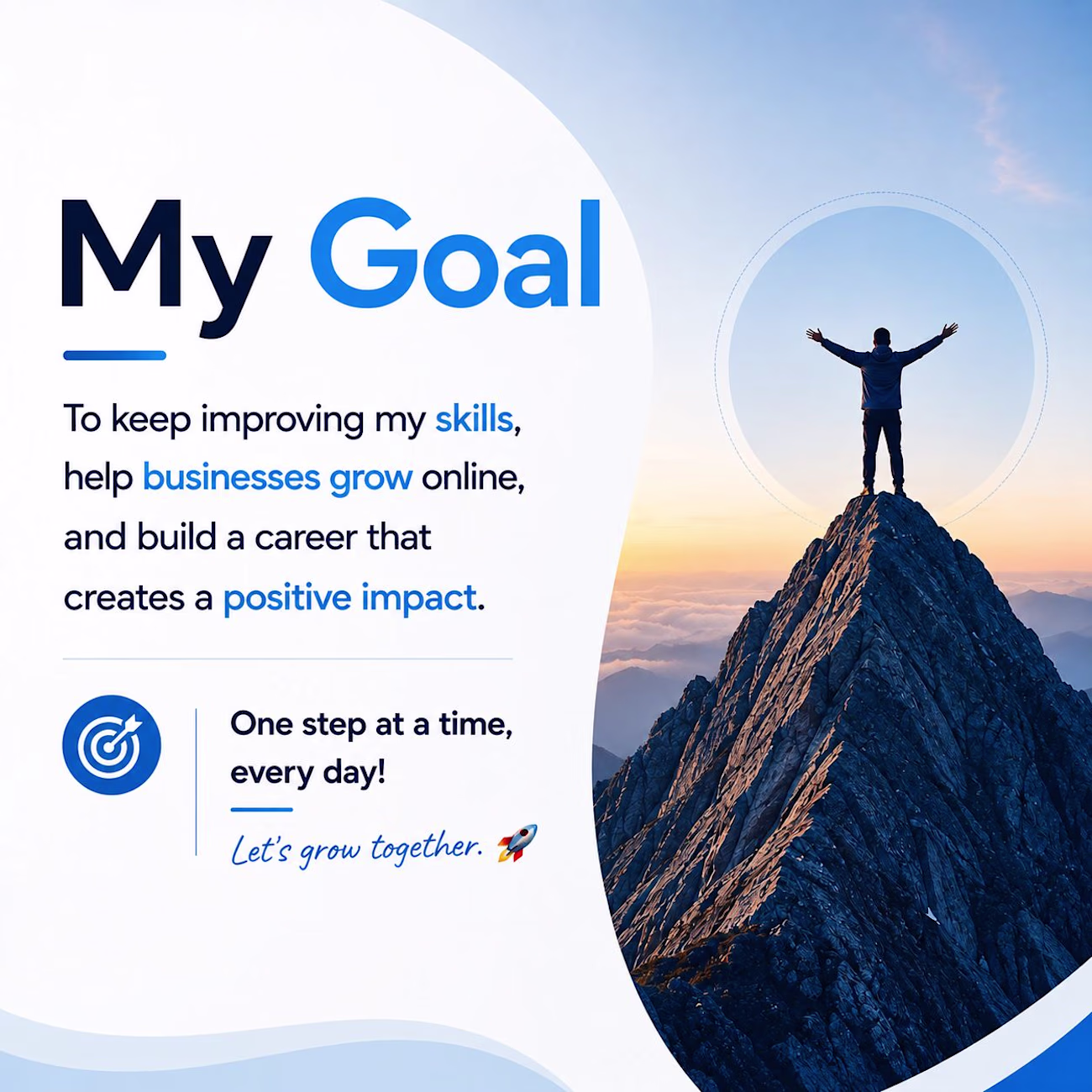 My Goal

To keep improving my skills, help businesses grow online, and build a career that creates a positive impact.

One step at a time, every day!

Let's grow together. 🚀